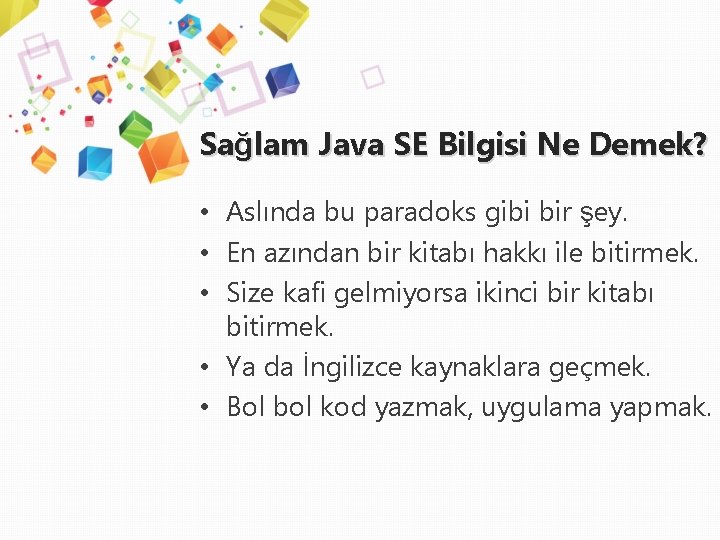 Sağlam Java SE Bilgisi Ne Demek?

• Aslında bu paradoks gibi bir şey.
• En azından bir kitabı hakkı ile bitirmek.
• Size kafi gelmiyorsa ikinci bir kitabı bitirmek.
• Ya da İngilizce kaynaklara geçmek.
• Bol bol kod yazmak, uygulama yapmak.